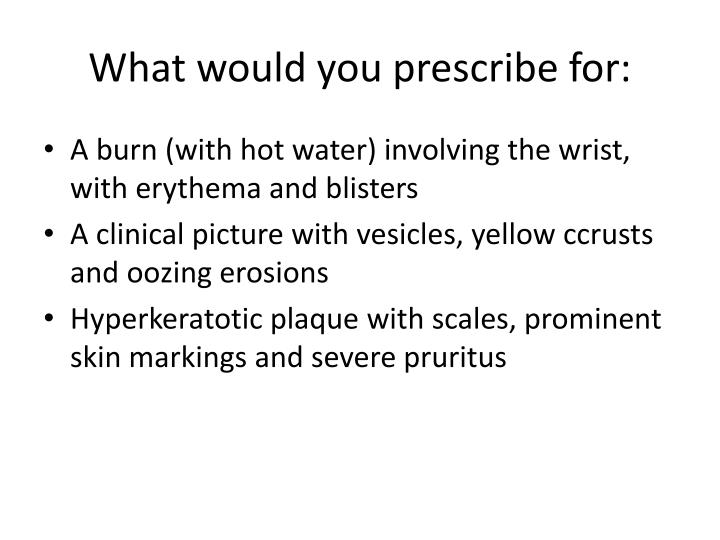 What would you prescribe for:

• A burn (with hot water) involving the wrist, with erythema and blisters
• A clinical picture with vesicles, yellow ccrusts and oozing erosions
• Hyperkeratotic plaque with scales, prominent skin markings and severe pruritus